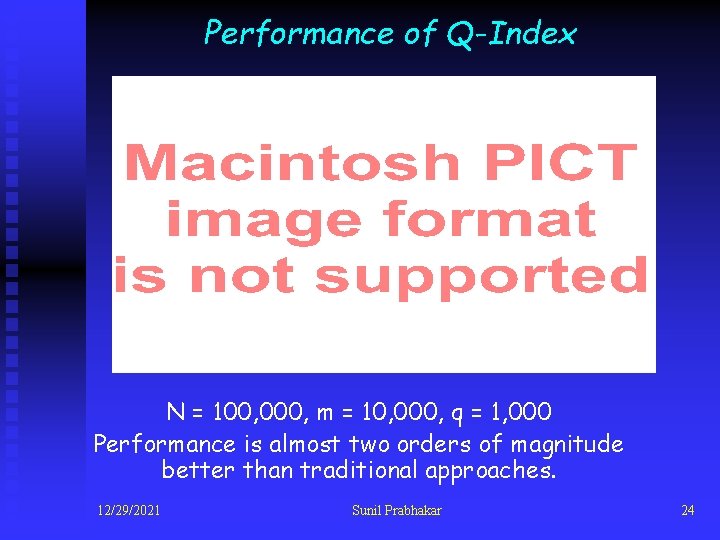 Performance of Q-Index

Macintosh PICT image format is not supported

N = 100,000, m = 10,000, q = 1,000

Performance is almost two orders of magnitude better than traditional approaches.

12/29/2021

Sunil Prabhakar

24